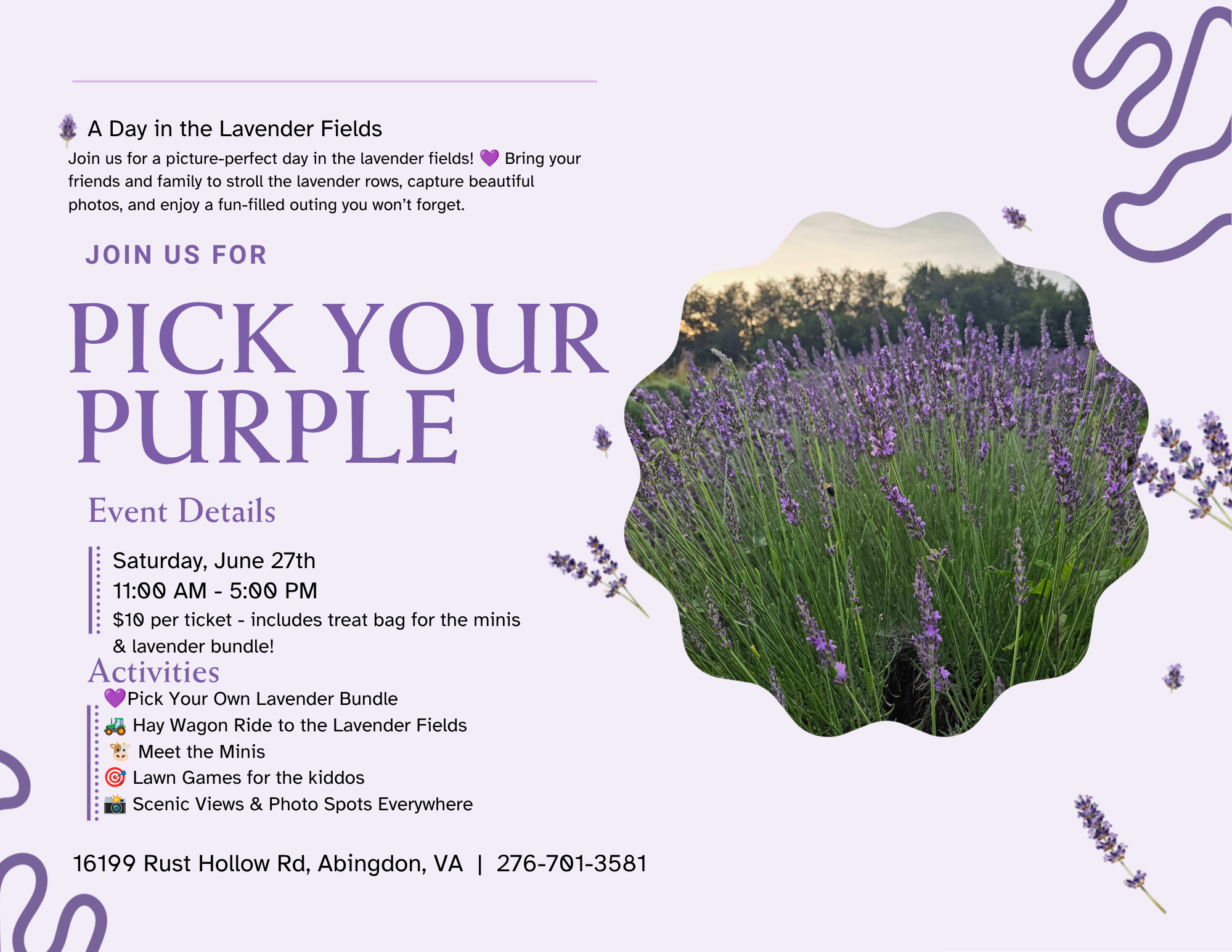 A Day in the Lavender Fields
Join us for a picture-perfect day in the lavender fields! 💜 Bring your friends and family to stroll the lavender rows, capture beautiful photos, and enjoy a fun-filled outing you won't forget.

JOIN US FOR

PICK YOUR PURPLE

Event Details

Saturday, June 27th
11:00 AM - 5:00 PM
$10 per ticket - includes treat bag for the minis & lavender bundle!

Activities
💜Pick Your Own Lavender Bundle
🚜 Hay Wagon Ride to the Lavender Fields
🐮 Meet the Minis
🎯 Lawn Games for the kiddos
📸 Scenic Views & Photo Spots Everywhere

16199 Rust Hollow Rd, Abingdon, VA | 276-701-3581